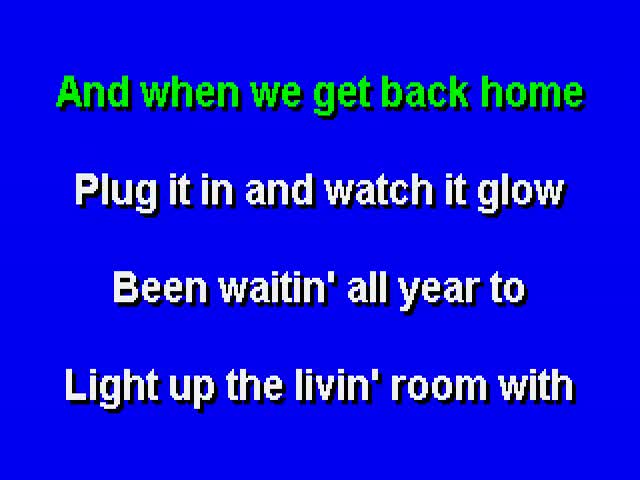 And when we get back home

Plug it in and watch it glow

Been waitin' all year to

Light up the livin' room with